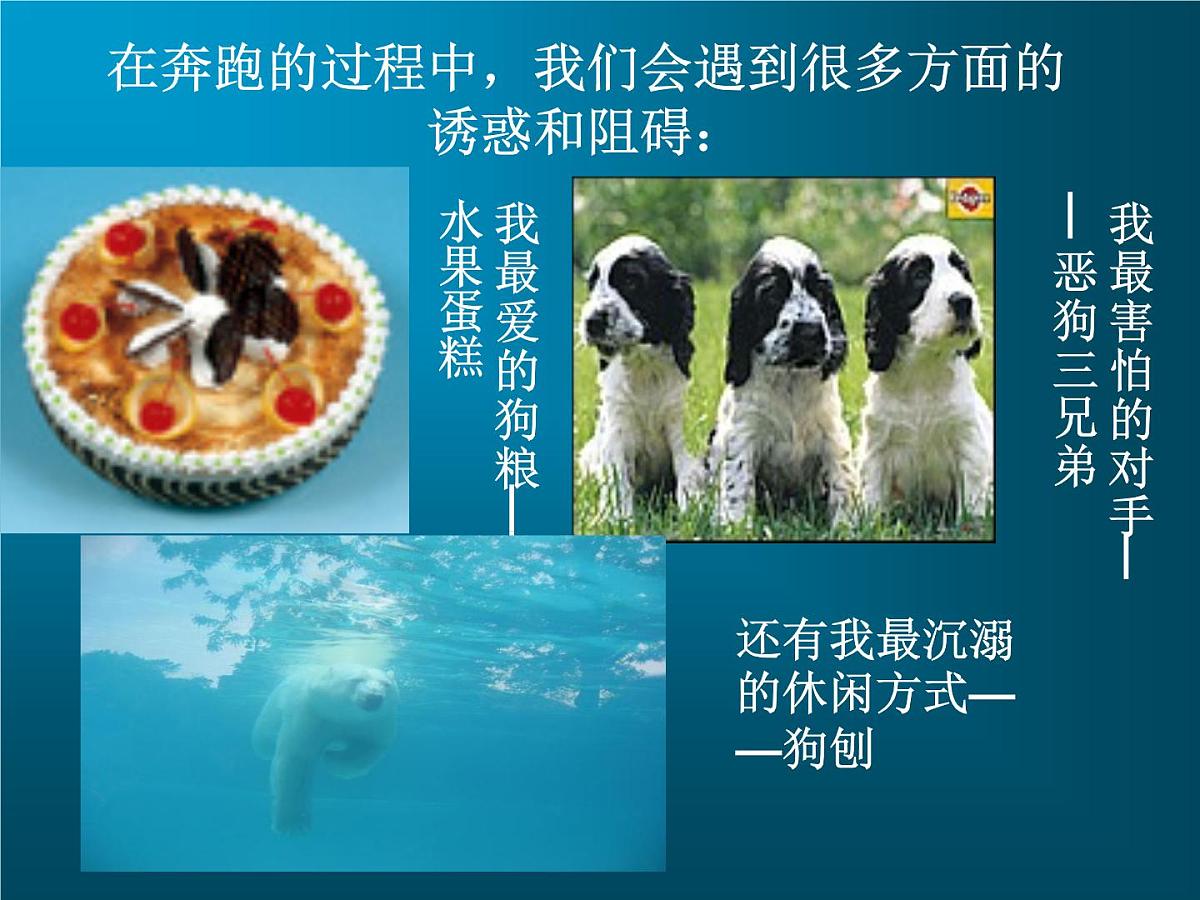 在奔跑的过程中，我们会遇到很多方面的诱惑和阻碍：

我最爱的狗粮——水果蛋糕

我最害怕的对手——恶狗三兄弟

还有我最沉溺的休闲方式——狗刨